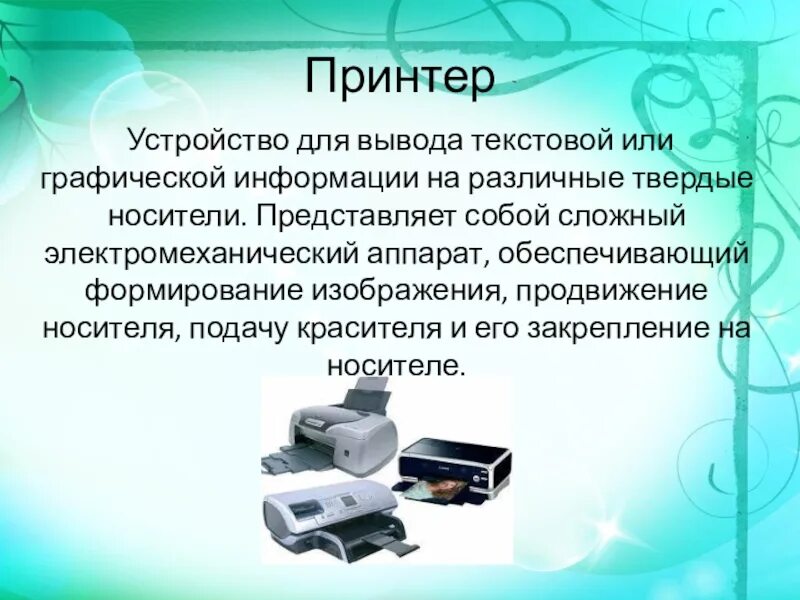 Принтер

Устройство для вывода текстовой или графической информации на различные твердые носители. Представляет собой сложный электромеханический аппарат, обеспечивающий формирование изображения, продвижение носителя, подачу красителя и его закрепление на носителе.